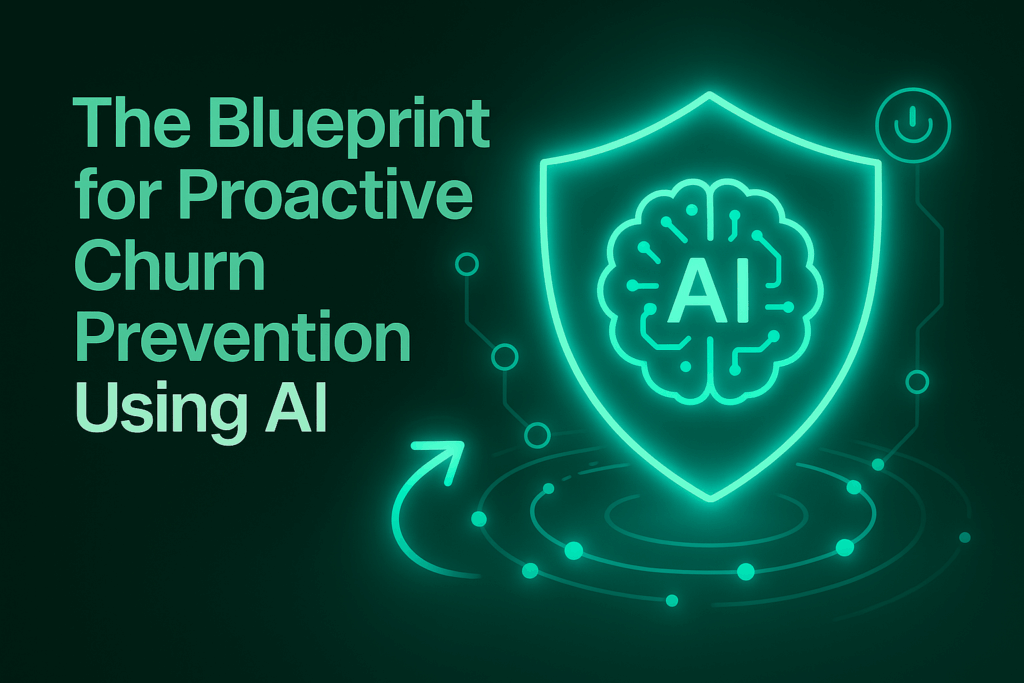 The Blueprint for Proactive Churn Prevention Using AI

AI